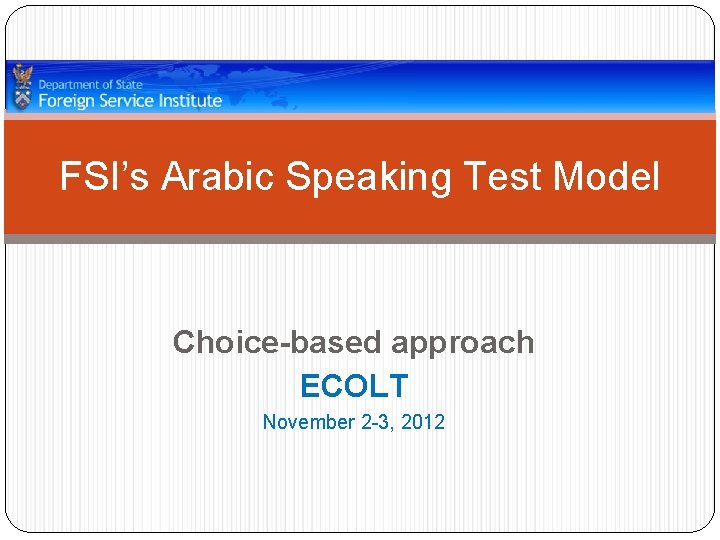 Department of State
Foreign Service Institute

FSI's Arabic Speaking Test Model

Choice-based approach

ECOLT

November 2-3, 2012